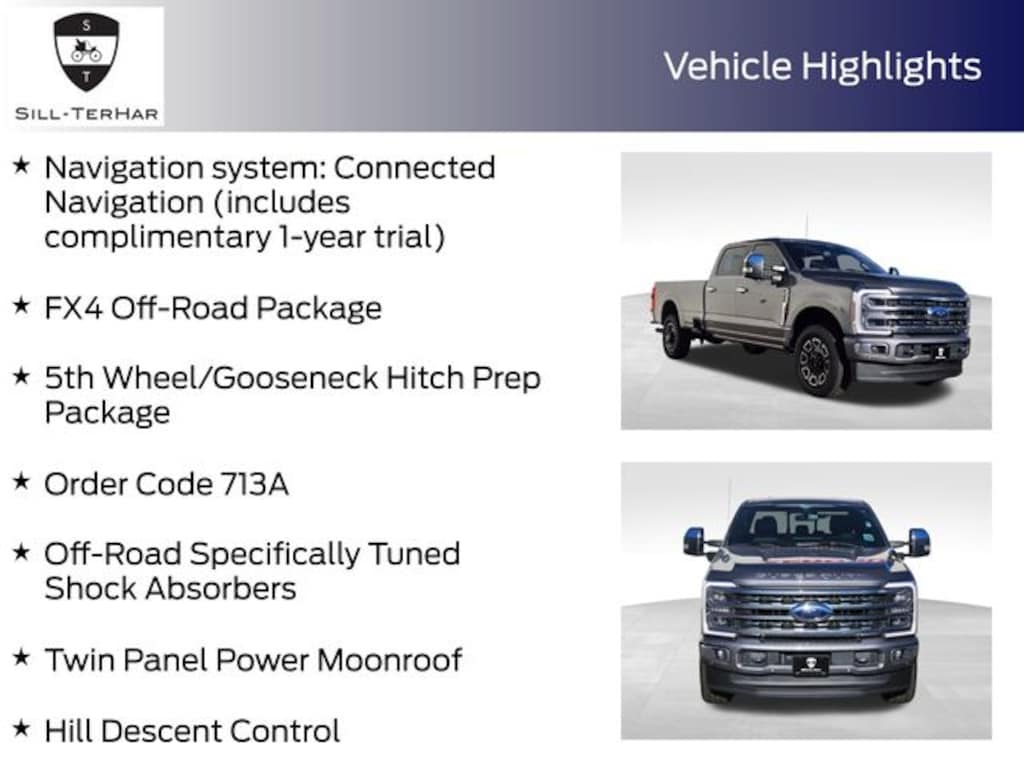 S
T
SILL-TERHAR

Vehicle Highlights

★ Navigation system: Connected Navigation (includes complimentary 1-year trial)

★ FX4 Off-Road Package

★ 5th Wheel/Gooseneck Hitch Prep Package

★ Order Code 713A

★ Off-Road Specifically Tuned Shock Absorbers

★ Twin Panel Power Moonroof

★ Hill Descent Control